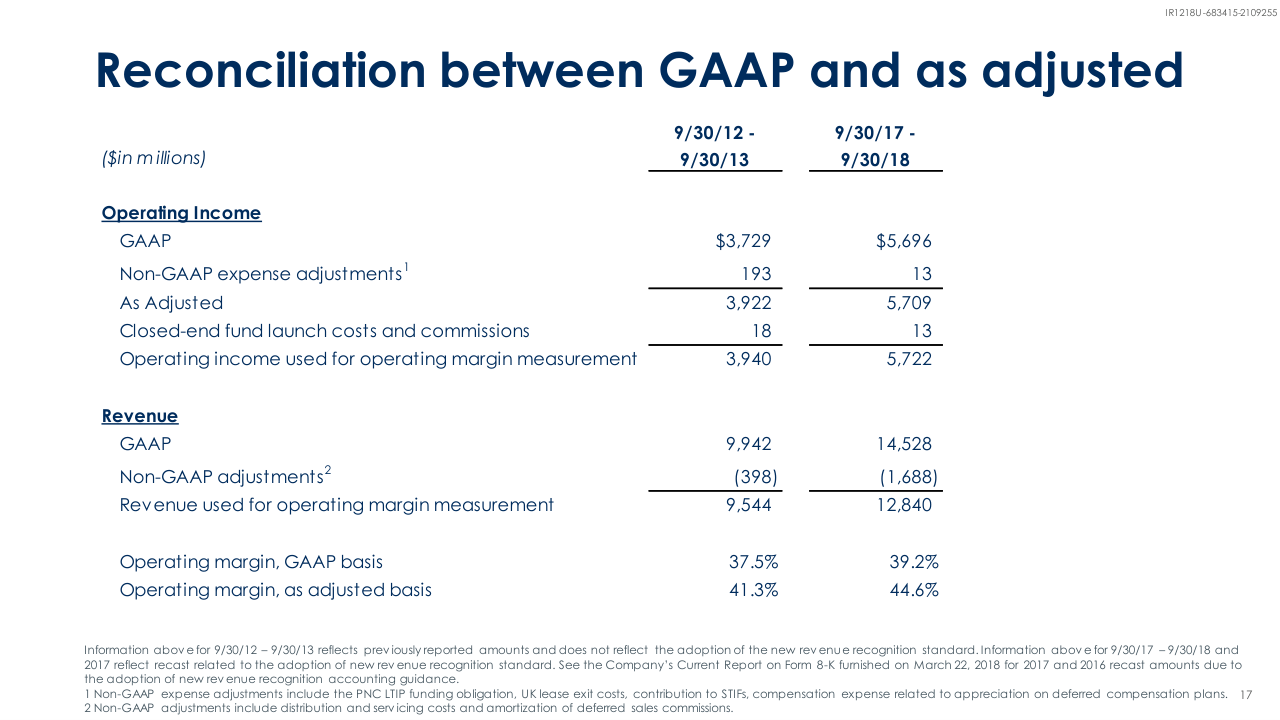 IR1218U-683415-2109255

Reconciliation between GAAP and as adjusted

| ($in millions) | 9/30/12 - 9/30/13 | 9/30/17 - 9/30/18 |
|---|---|---|
| **Operating Income** | | |
| GAAP | $3,729 | $5,696 |
| Non-GAAP expense adjustments$^1$ | 193 | 13 |
| As Adjusted | 3,922 | 5,709 |
| Closed-end fund launch costs and commissions | 18 | 13 |
| Operating income used for operating margin measurement | 3,940 | 5,722 |
| **Revenue** | | |
| GAAP | 9,942 | 14,528 |
| Non-GAAP adjustments$^2$ | (398) | (1,688) |
| Revenue used for operating margin measurement | 9,544 | 12,840 |
| Operating margin, GAAP basis | 37.5% | 39.2% |
| Operating margin, as adjusted basis | 41.3% | 44.6% |

Information above for 9/30/12 – 9/30/13 reflects previously reported amounts and does not reflect the adoption of the new revenue recognition standard. Information above for 9/30/17 – 9/30/18 and 2017 reflect recast related to the adoption of new revenue recognition standard. See the Company's Current Report on Form 8-K furnished on March 22, 2018 for 2017 and 2016 recast amounts due to the adoption of new revenue recognition accounting guidance.
1 Non-GAAP expense adjustments include the PNC LTIP funding obligation, UK lease exit costs, contribution to STIFs, compensation expense related to appreciation on deferred compensation plans.
2 Non-GAAP adjustments include distribution and servicing costs and amortization of deferred sales commissions.

17